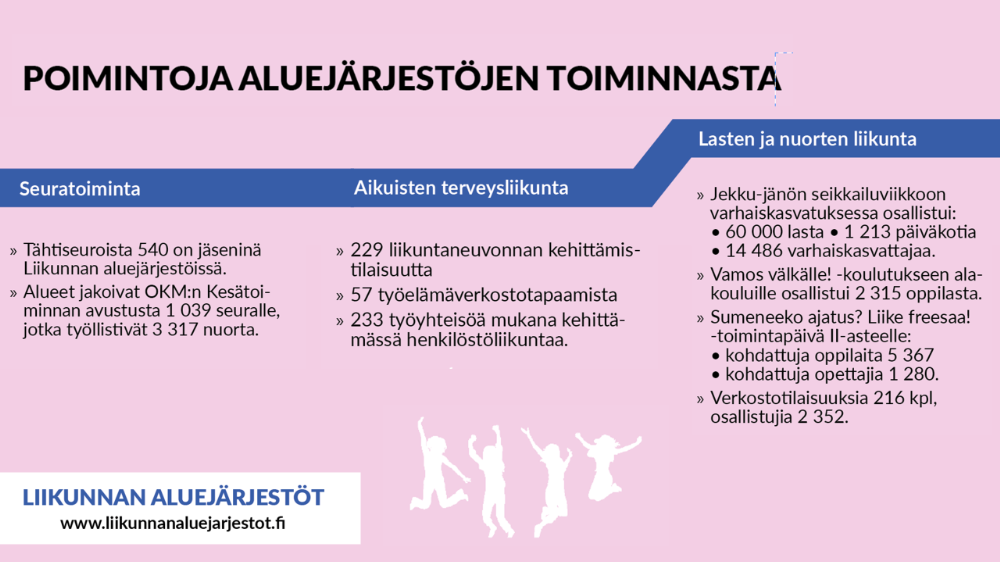 POIMINTOJA ALUEJÄRJESTÖJEN TOIMINNASTA

Seuratoiminta

» Tähtiseuroista 540 on jäseninä Liikunnan aluejärjestöissä.
» Alueet jakoivat OKM:n Kesätoiminnan avustusta 1 039 seuralle, jotka työllistivät 3 317 nuorta.

Aikuisten terveysliikunta

» 229 liikuntaneuvonnan kehittämistilaisuutta
» 57 työelämäverkostotapaamista
» 233 työyhteisöä mukana kehittämässä henkilöstöliikuntaa.

Lasten ja nuorten liikunta

» Jekku-jänön seikkailuviikkoon varhaiskasvatuksessa osallistui:
• 60 000 lasta • 1 213 päiväkotia
• 14 486 varhaiskasvattajaa.
» Vamos välkälle! -koulutukseen alakouluille osallistui 2 315 oppilasta.
» Sumeneeko ajatus? Liike freesaa! -toimintapäivä II-asteelle:
• kohdattuja oppilaita 5 367
• kohdattuja opettajia 1 280.
» Verkostotilaisuuksia 216 kpl, osallistujia 2 352.

LIIKUNNAN ALUEJÄRJESTÖT
www.liikunnanaluejarjestot.fi